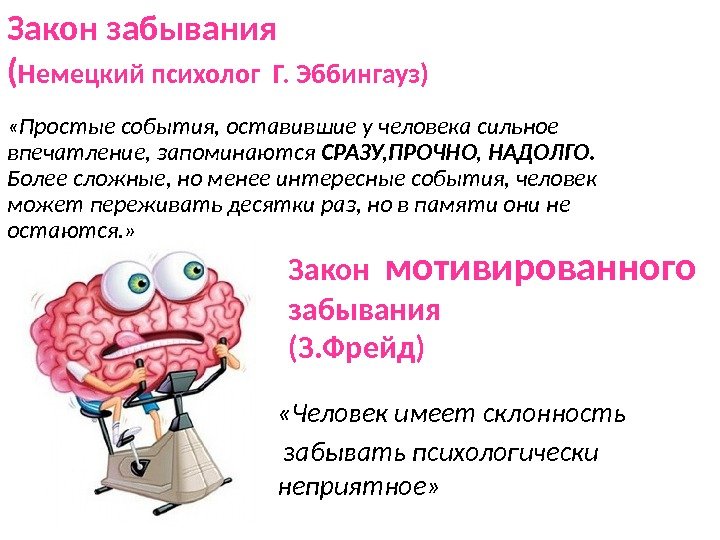 Закон забывания
(Немецкий психолог Г. Эббингауз)

«Простые события, оставившие у человека сильное впечатление, запоминаются СРАЗУ,ПРОЧНО, НАДОЛГО. Более сложные, но менее интересные события, человек может переживать десятки раз, но в памяти они не остаются.»

Закон мотивированного забывания
(З.Фрейд)

«Человек имеет склонность
забывать психологически неприятное»